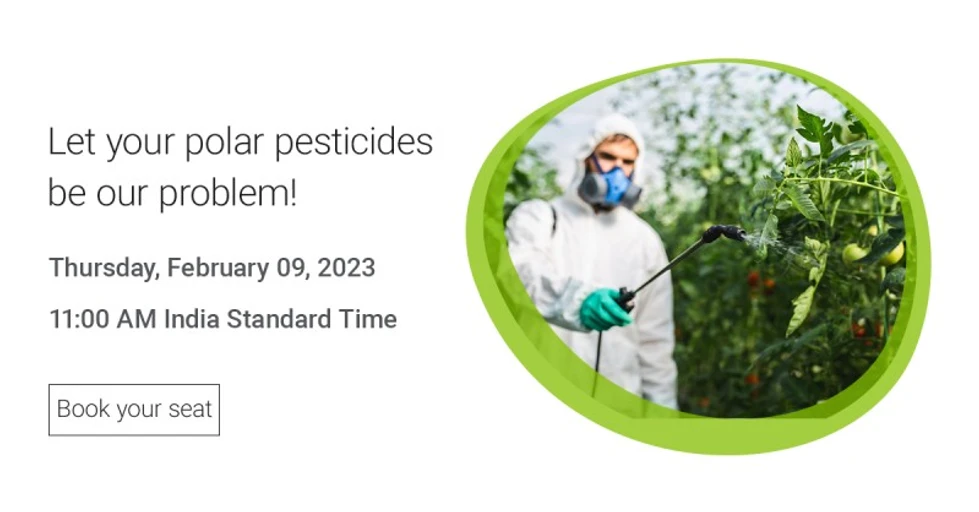 Let your polar pesticides be our problem!

Thursday, February 09, 2023

11:00 AM India Standard Time

Book your seat